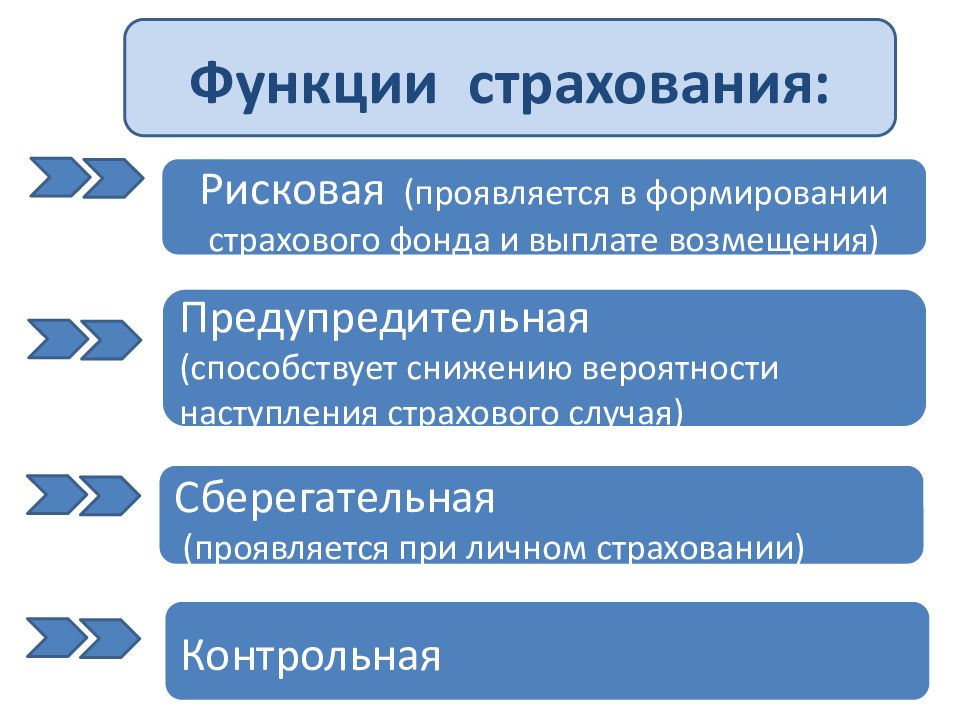 Функции страхования:

Рисковая (проявляется в формировании страхового фонда и выплате возмещения)

Предупредительная (способствует снижению вероятности наступления страхового случая)

Сберегательная (проявляется при личном страховании)

Контрольная